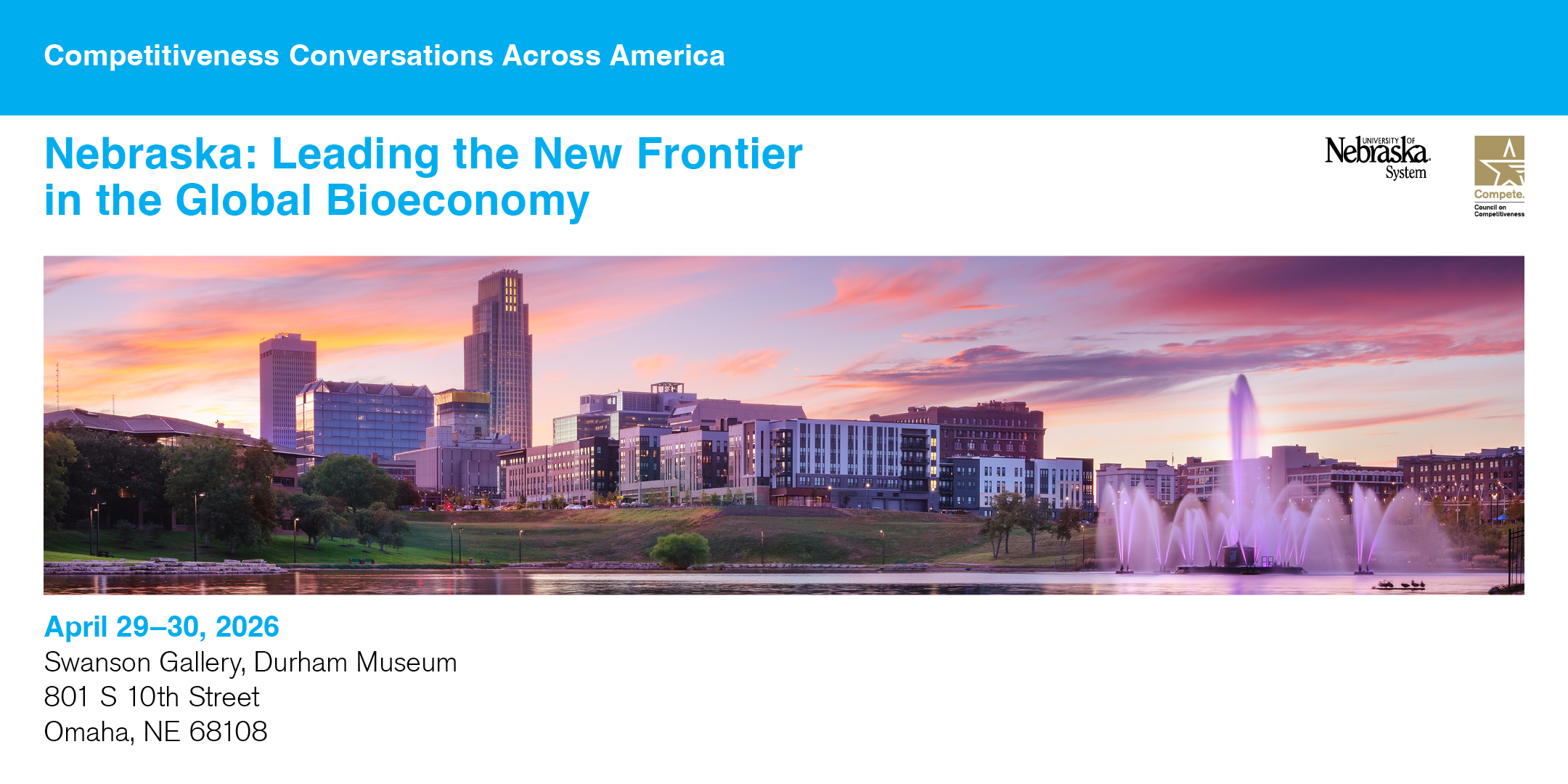 Competitiveness Conversations Across America

Nebraska: Leading the New Frontier in the Global Bioeconomy

UNIVERSITY OF Nebraska System

Compete. Council on Competitiveness

April 29–30, 2026
Swanson Gallery, Durham Museum
801 S 10th Street
Omaha, NE 68108